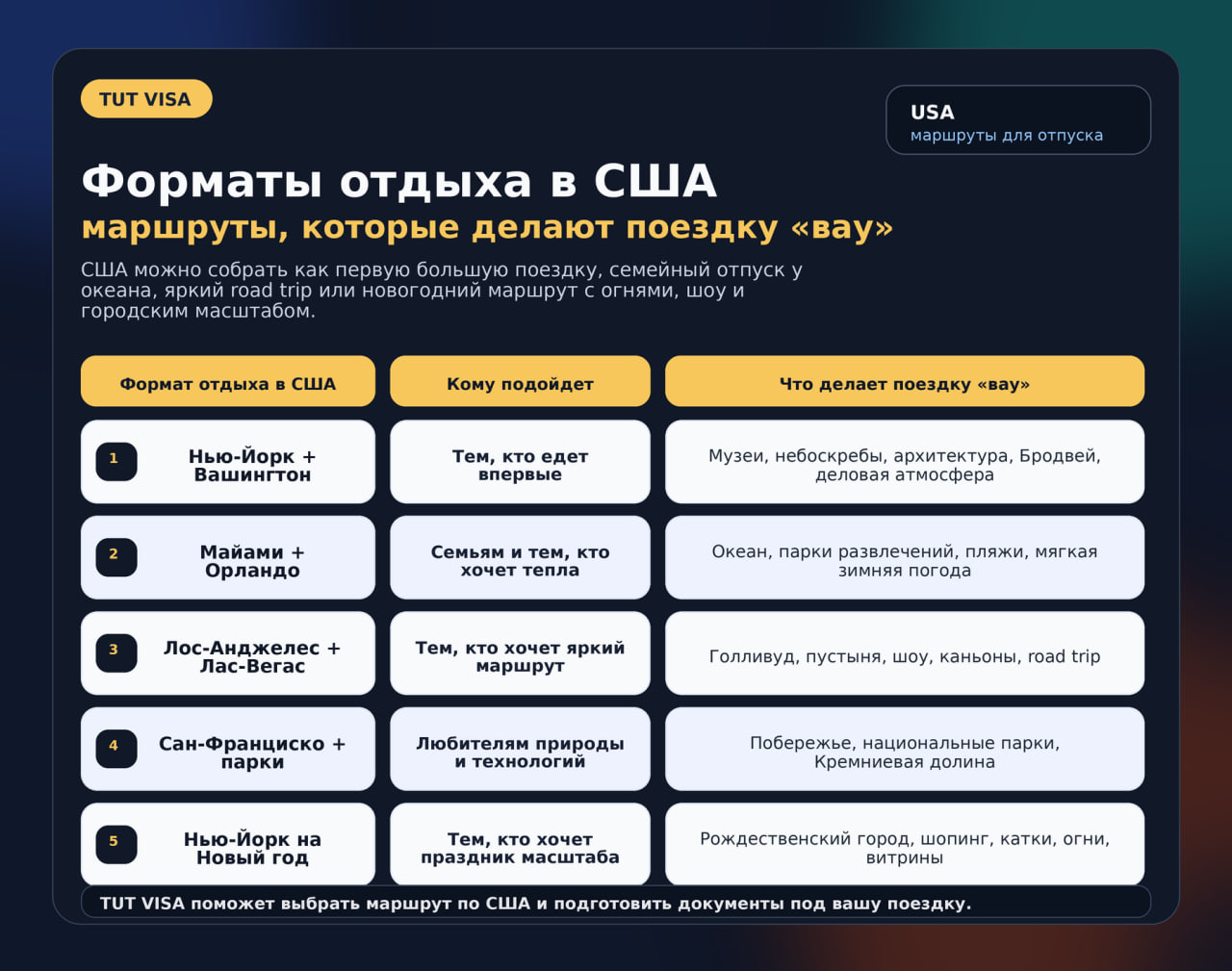 TUT VISA

USA
маршруты для отпуска

Форматы отдыха в США
маршруты, которые делают поездку «вау»

США можно собрать как первую большую поездку, семейный отпуск у океана, яркий road trip или новогодний маршрут с огнями, шоу и городским масштабом.

| Формат отдыха в США | Кому подойдет | Что делает поездку «вау» |
|---|---|---|
| 1 Нью-Йорк + Вашингтон | Тем, кто едет впервые | Музеи, небоскребы, архитектура, Бродвей, деловая атмосфера |
| 2 Майами + Орландо | Семьям и тем, кто хочет тепла | Океан, парки развлечений, пляжи, мягкая зимняя погода |
| 3 Лос-Анджелес + Лас-Вегас | Тем, кто хочет яркий маршрут | Голливуд, пустыня, шоу, каньоны, road trip |
| 4 Сан-Франциско + парки | Любителям природы и технологий | Побережье, национальные парки, Кремниевая долина |
| 5 Нью-Йорк на Новый год | Тем, кто хочет праздник масштаба | Рождественский город, шопинг, катки, огни, витрины |

TUT VISA поможет выбрать маршрут по США и подготовить документы под вашу поездку.